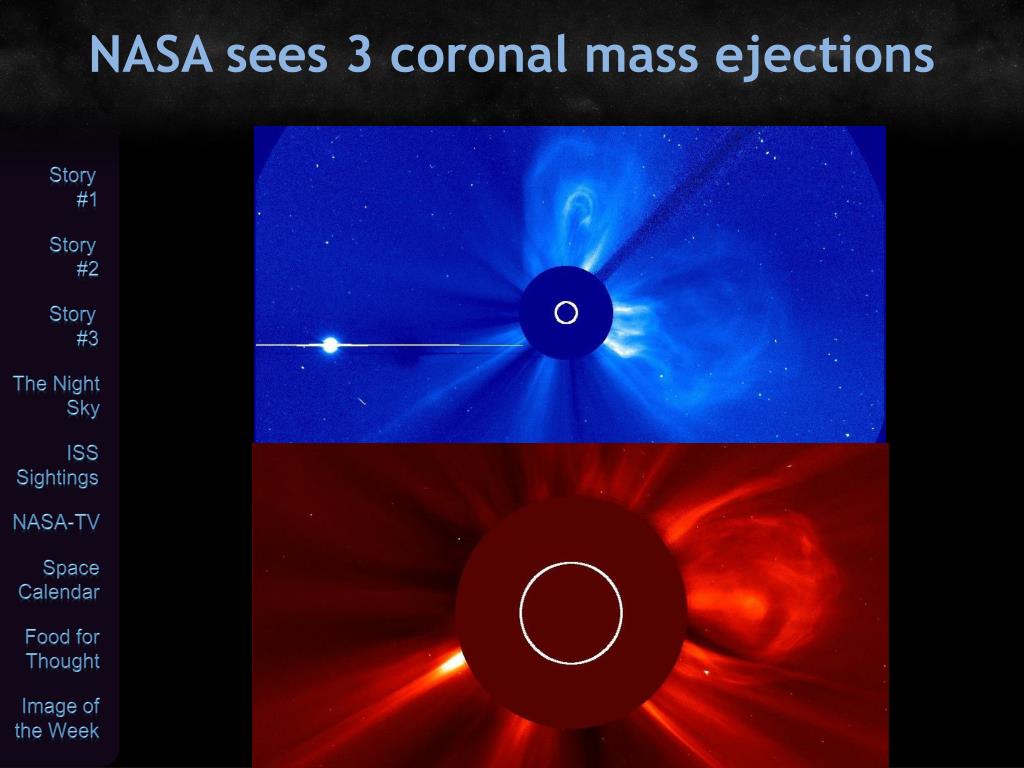 NASA sees 3 coronal mass ejections

Story #1

Story #2

Story #3

The Night Sky

ISS Sightings

NASA-TV

Space Calendar

Food for Thought

Image of the Week